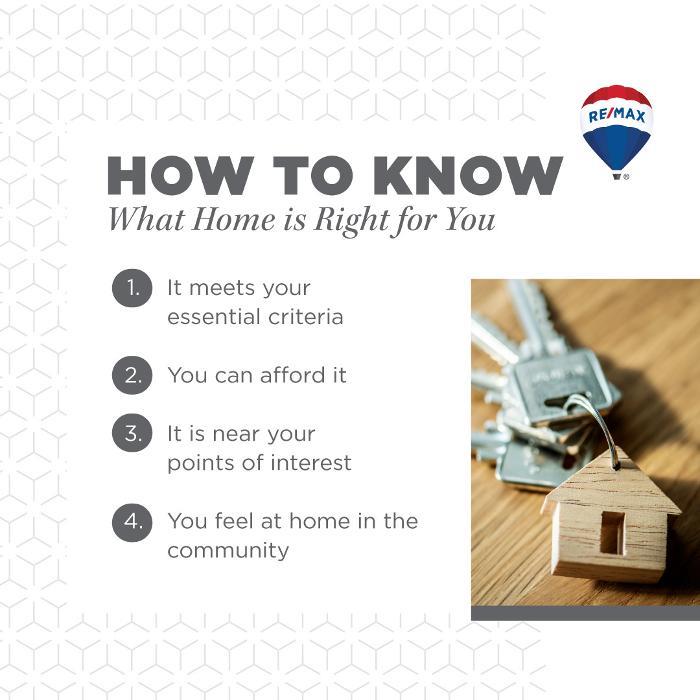 RE/MAX

HOW TO KNOW
What Home is Right for You

1. It meets your essential criteria

2. You can afford it

3. It is near your points of interest

4. You feel at home in the community